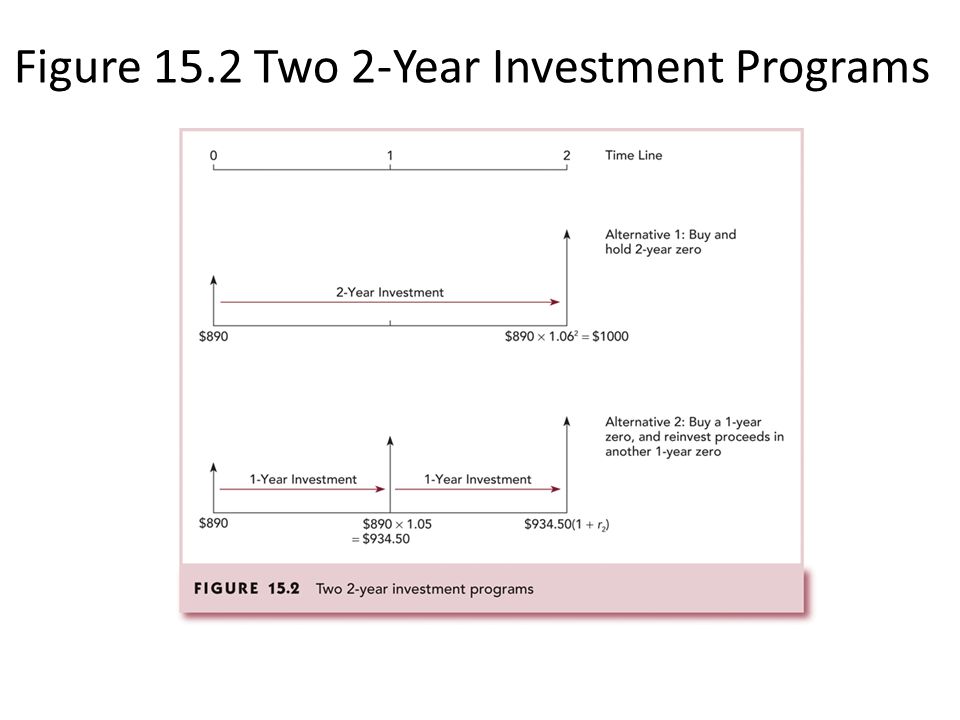 Figure 15.2 Two 2-Year Investment Programs

0

1

2

Time Line

Alternative 1: Buy and hold 2-year zero

2-Year Investment

\$890

$\$890 \times 1.06^2 = \$1000$

Alternative 2: Buy a 1-year zero, and reinvest proceeds in another 1-year zero

1-Year Investment

1-Year Investment

\$890

$\$890 \times 1.05 = \$934.50$

$\$934.50(1 + r_2)$

FIGURE 15.2 Two 2-year investment programs